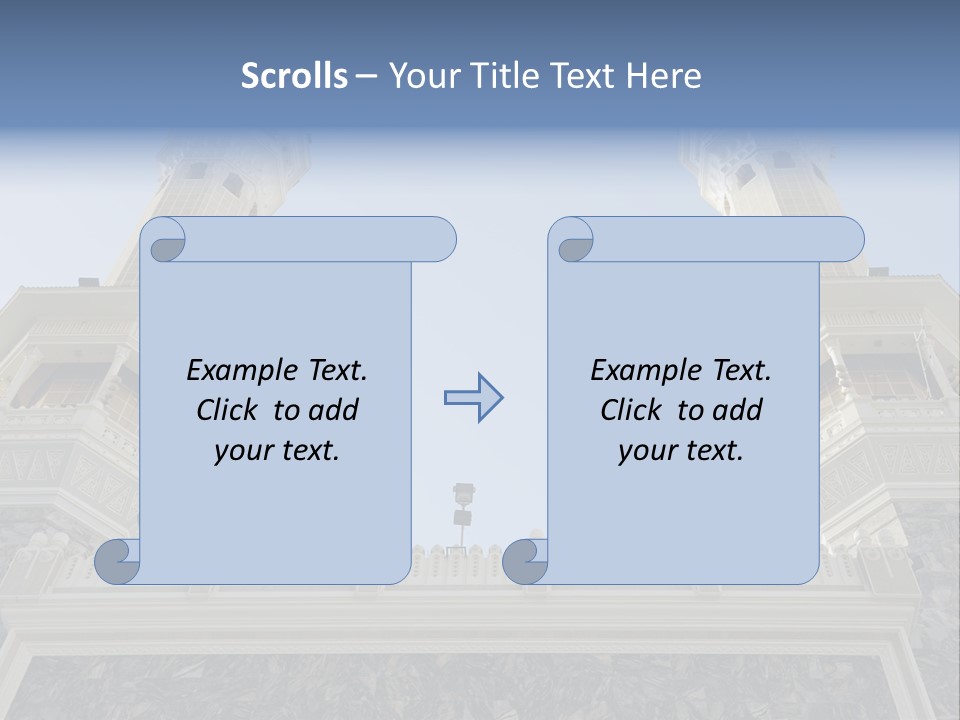 Scrolls – Your Title Text Here

Example Text. Click to add your text.

Example Text. Click to add your text.